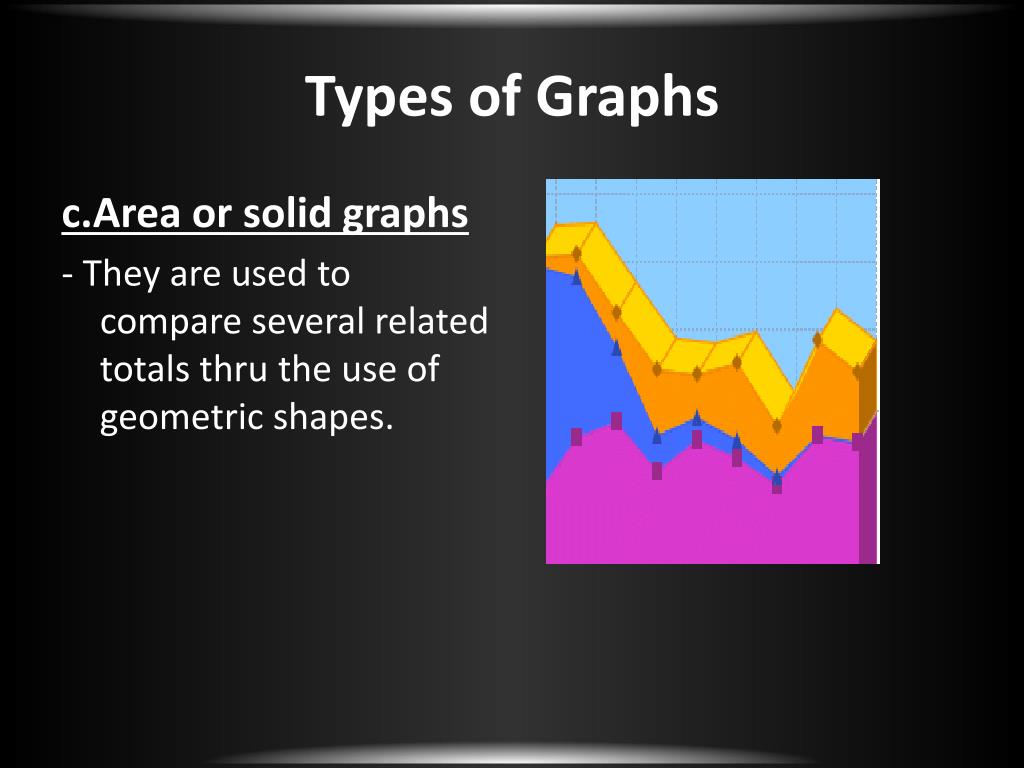 Types of Graphs

c.Area or solid graphs

- They are used to compare several related totals thru the use of geometric shapes.